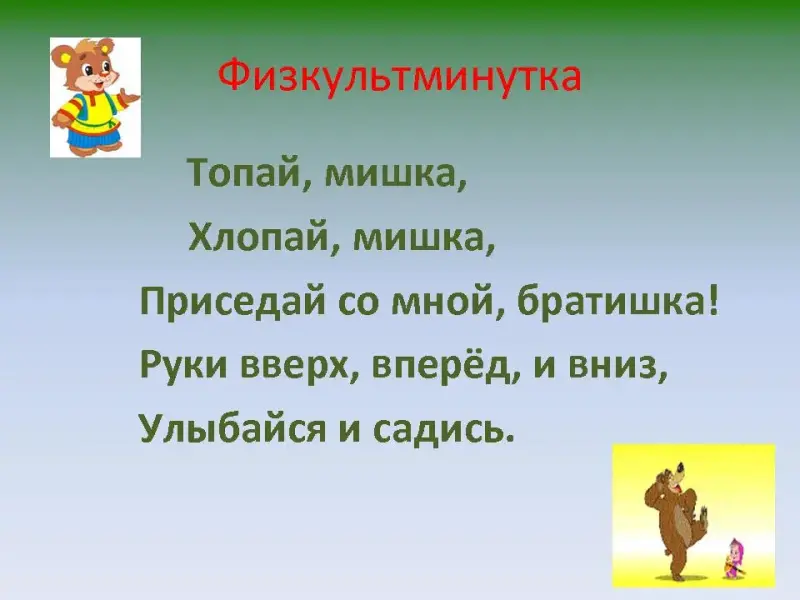 Физкультминутка

Топай, мишка,
Хлопай, мишка,
Приседай со мной, братишка!
Руки вверх, вперёд, и вниз,
Улыбайся и садись.